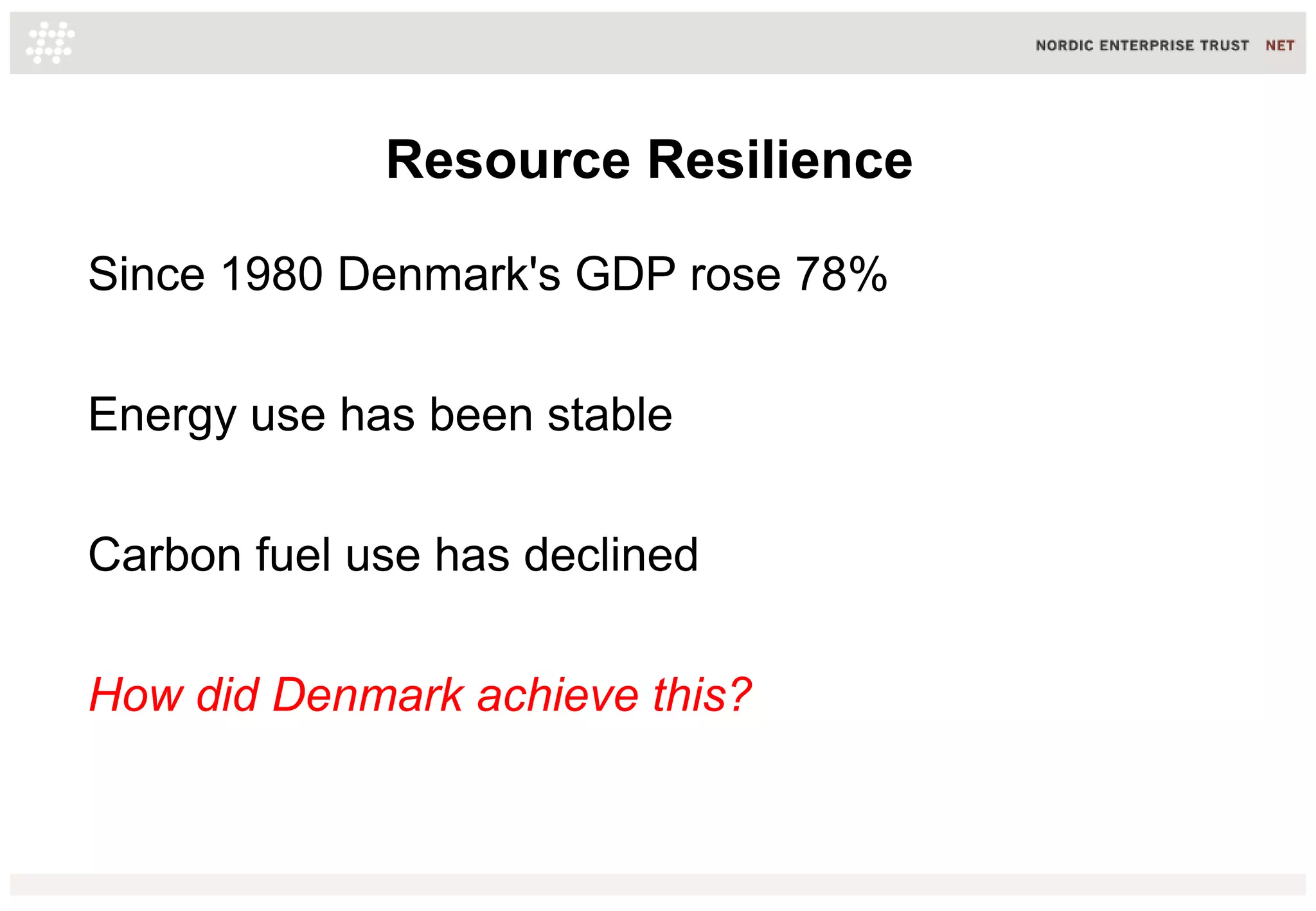 NORDIC ENTERPRISE TRUST NET

Resource Resilience

Since 1980 Denmark's GDP rose 78%

Energy use has been stable

Carbon fuel use has declined

How did Denmark achieve this?